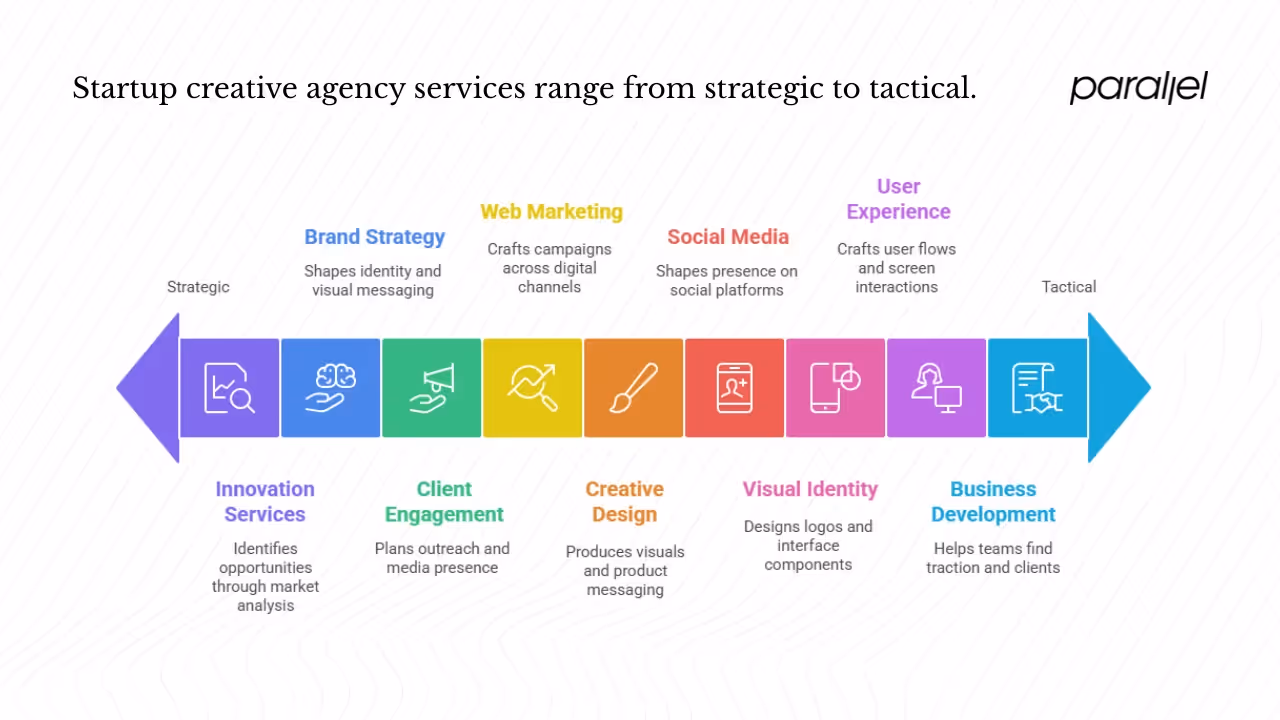 Startup creative agency services range from strategic to tactical.

parallel

Strategic

Brand Strategy
Shapes identity and visual messaging

Web Marketing
Crafts campaigns across digital channels

Social Media
Shapes presence on social platforms

User Experience
Crafts user flows and screen interactions

Tactical

Innovation Services
Identifies opportunities through market analysis

Client Engagement
Plans outreach and media presence

Creative Design
Produces visuals and product messaging

Visual Identity
Designs logos and interface components

Business Development
Helps teams find traction and clients